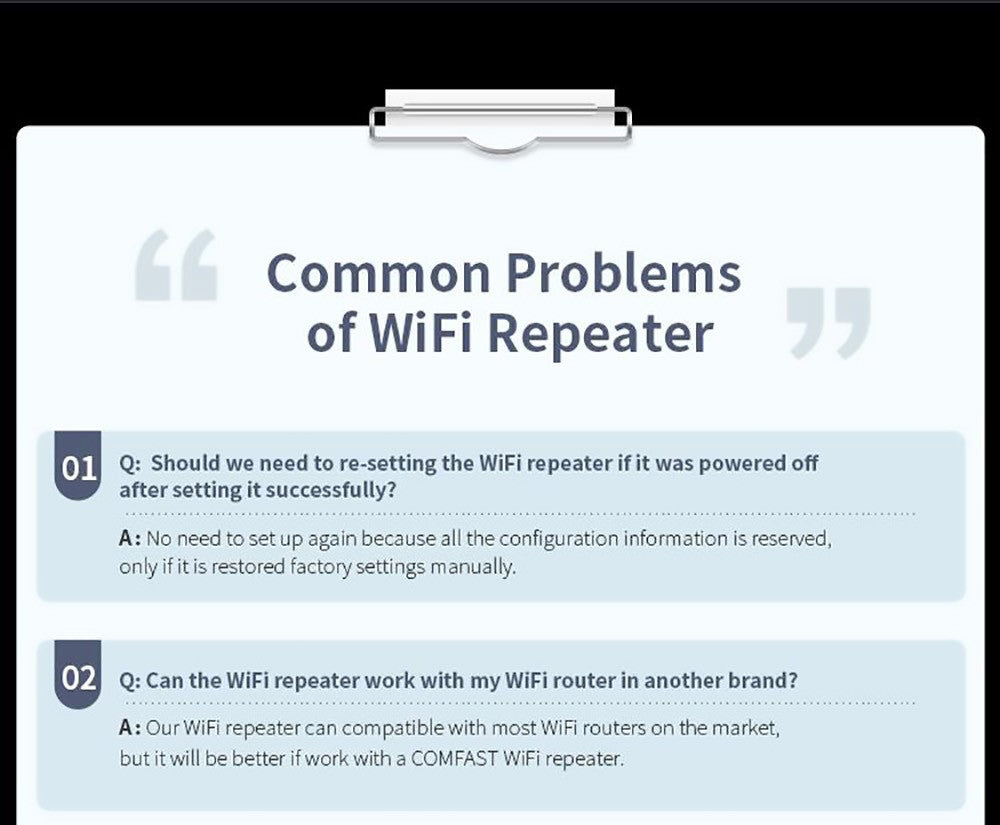 Common Problems of WiFi Repeater

01 Q: Should we need to re-setting the WiFi repeater if it was powered off after setting it successfully?

A: No need to set up again because all the configuration information is reserved, only if it is restored factory settings manually.

02 Q: Can the WiFi repeater work with my WiFi router in another brand?

A: Our WiFi repeater can compatible with most WiFi routers on the market, but it will be better if work with a COMFAST WiFi repeater.